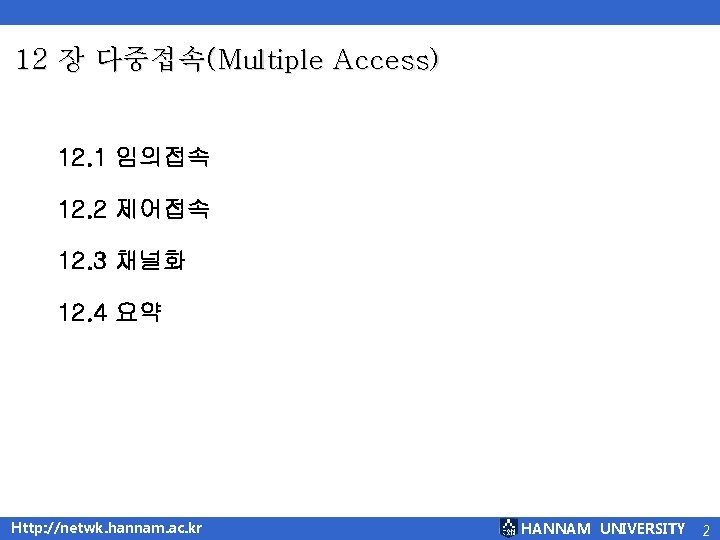 12 장 다중접속(Multiple Access)

12.1 임의접속

12.2 제어접속

12.3 채널화

12.4 요약

Http://netwk.hannam.ac.kr

HANNAM UNIVERSITY 2